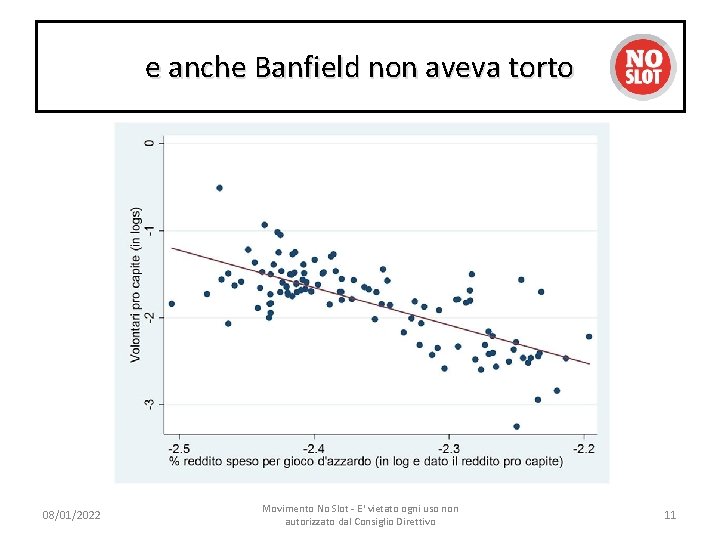 e anche Banfield non aveva torto

NO SLOT

Volontari pro capite (in logs)

0

-1

-2

-3

-2.5

-2.4

-2.3

-2.2

% reddito speso per gioco d'azzardo (in log e dato il reddito pro capite)

08/01/2022

Movimento No Slot - E' vietato ogni uso non autorizzato dal Consiglio Direttivo

11